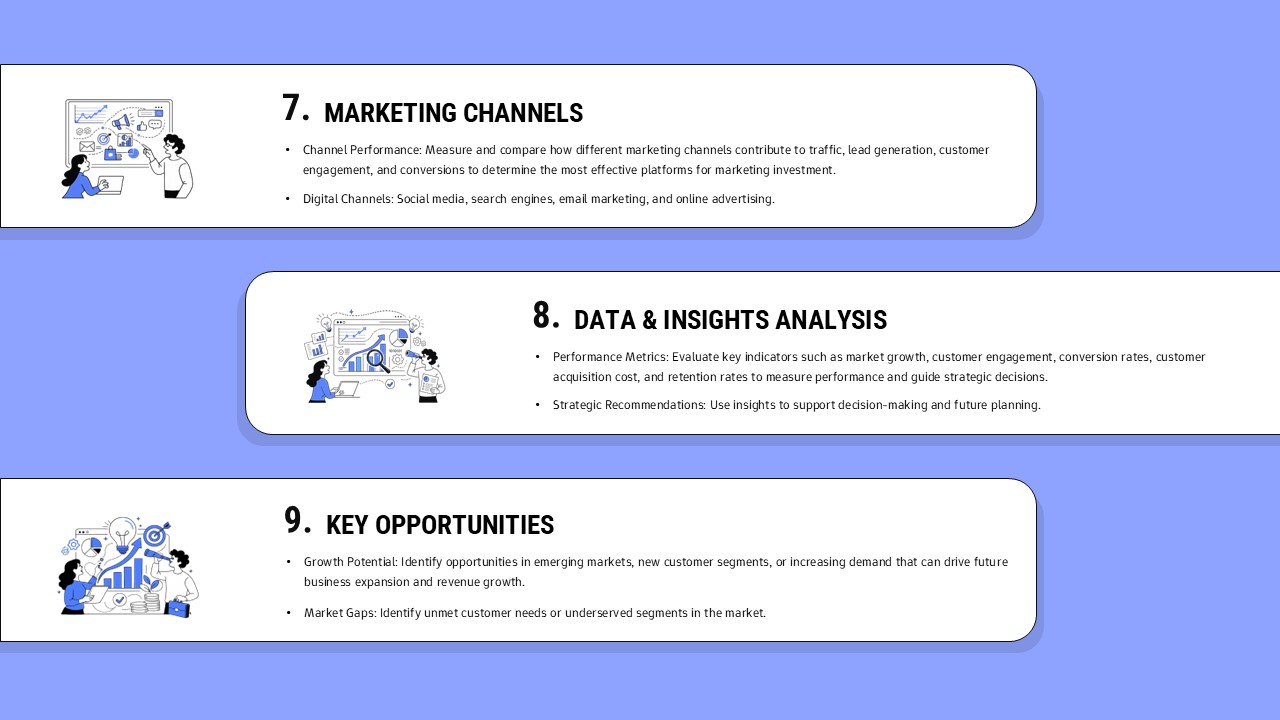 7. MARKETING CHANNELS

• Channel Performance: Measure and compare how different marketing channels contribute to traffic, lead generation, customer engagement, and conversions to determine the most effective platforms for marketing investment.

• Digital Channels: Social media, search engines, email marketing, and online advertising.

8. DATA & INSIGHTS ANALYSIS

• Performance Metrics: Evaluate key indicators such as market growth, customer engagement, conversion rates, customer acquisition cost, and retention rates to measure performance and guide strategic decisions.

• Strategic Recommendations: Use insights to support decision-making and future planning.

9. KEY OPPORTUNITIES

• Growth Potential: Identify opportunities in emerging markets, new customer segments, or increasing demand that can drive future business expansion and revenue growth.

• Market Gaps: Identify unmet customer needs or underserved segments in the market.